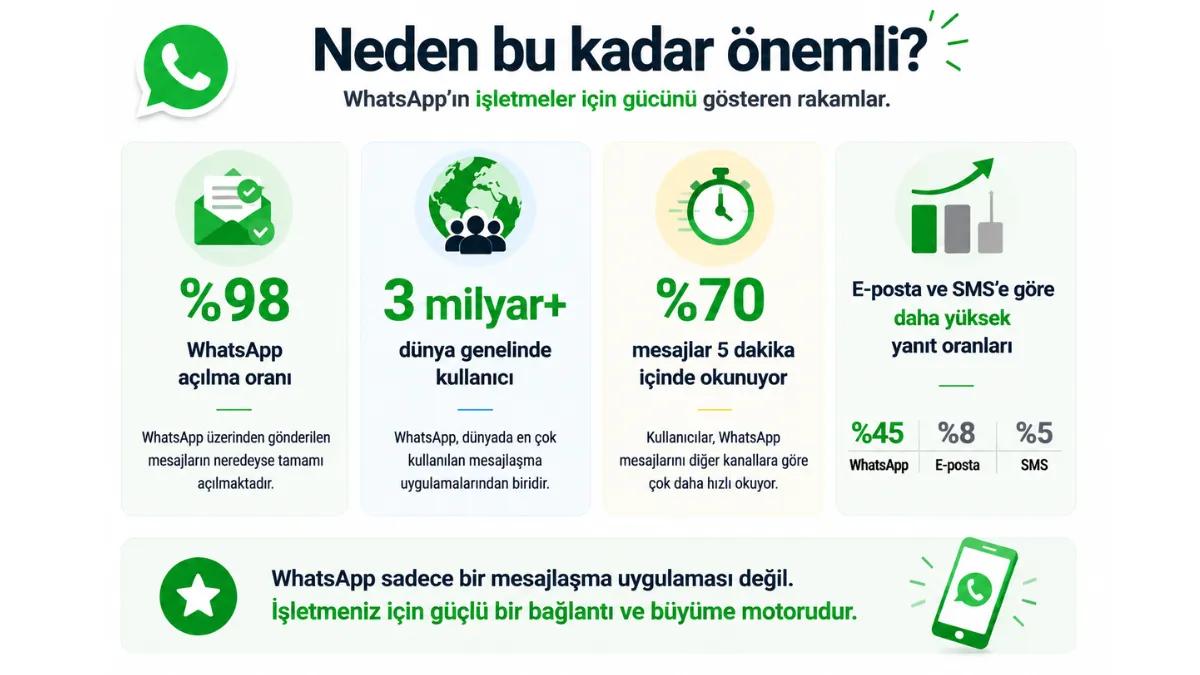 Neden bu kadar önemli?

WhatsApp'ın işletmeler için gücünü gösteren rakamlar.

%98

WhatsApp açılma oranı

WhatsApp üzerinden gönderilen mesajların neredeyse tamamı açılmaktadır.

3 milyar+

dünya genelinde kullanıcı

WhatsApp, dünyada en çok kullanılan mesajlaşma uygulamalarından biridir.

%70

mesajlar 5 dakika içinde okunuyor

Kullanıcılar, WhatsApp mesajlarını diğer kanallara göre çok daha hızlı okuyor.

E-posta ve SMS'e göre daha yüksek yanıt oranları

| %45 | %8 | %5 |
|---|---|---|
| WhatsApp | E-posta | SMS |

WhatsApp sadece bir mesajlaşma uygulaması değil.
İşletmeniz için güçlü bir bağlantı ve büyüme motorudur.